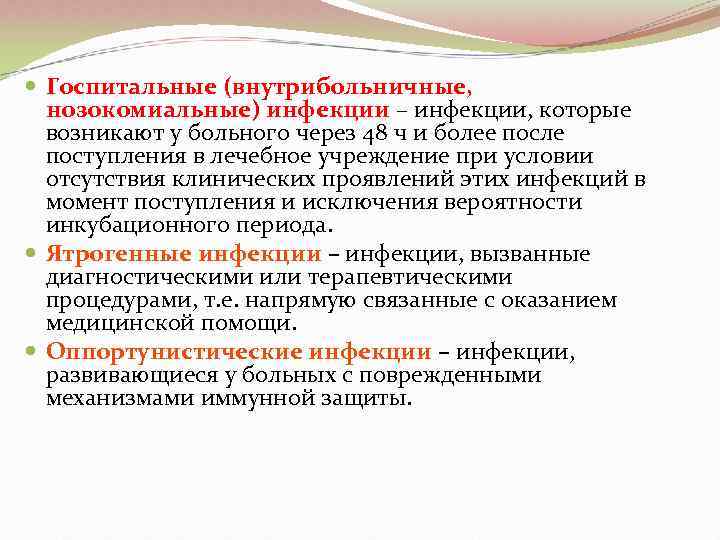 Госпитальные (внутрибольничные, нозокомиальные) инфекции – инфекции, которые возникают у больного через 48 ч и более после поступления в лечебное учреждение при условии отсутствия клинических проявлений этих инфекций в момент поступления и исключения вероятности инкубационного периода.

Ятрогенные инфекции – инфекции, вызванные диагностическими или терапевтическими процедурами, т.е. напрямую связанные с оказанием медицинской помощи.

Оппортунистические инфекции – инфекции, развивающиеся у больных с поврежденными механизмами иммунной защиты.